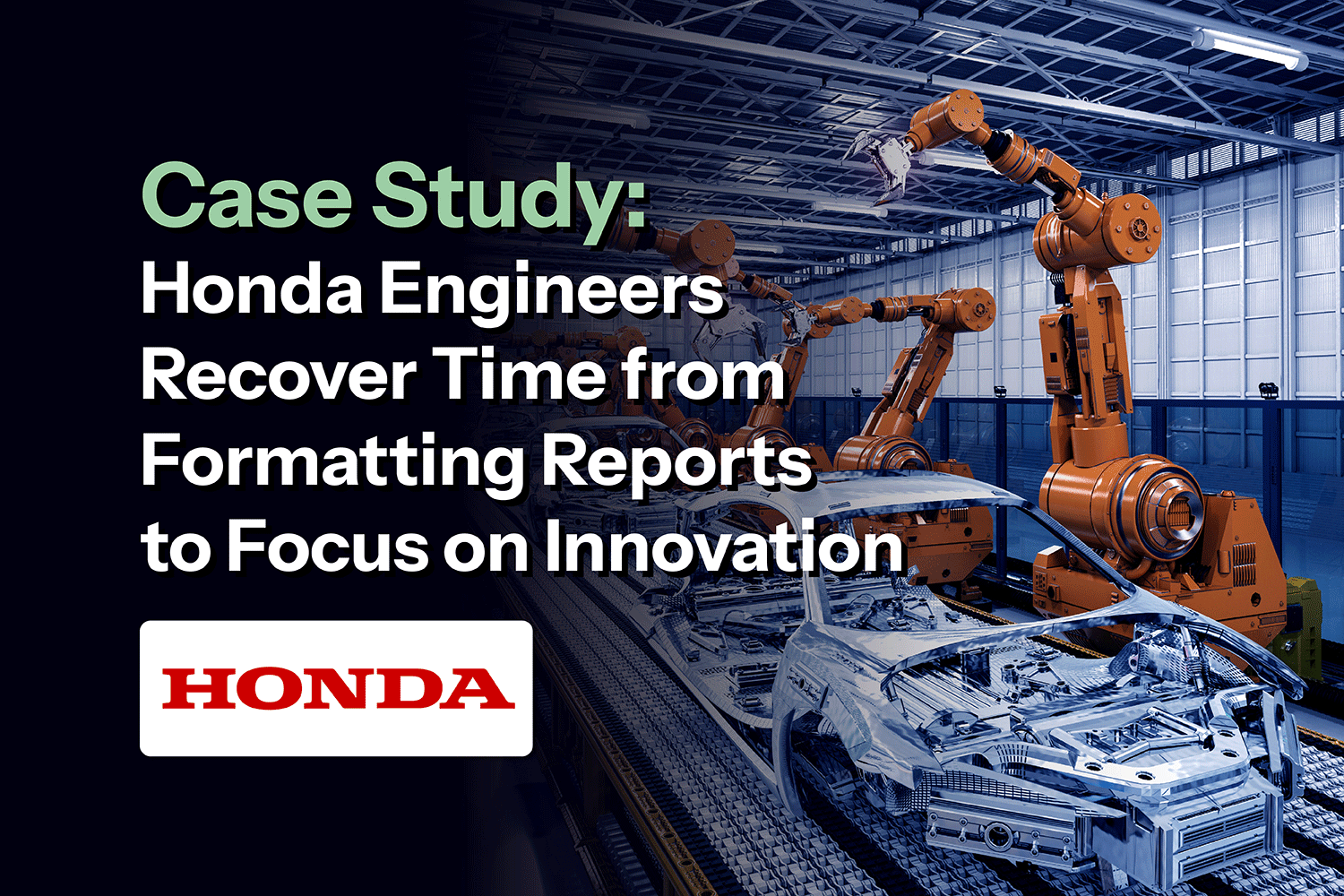 Case Study:
Honda Engineers Recover Time from Formatting Reports to Focus on Innovation

HONDA